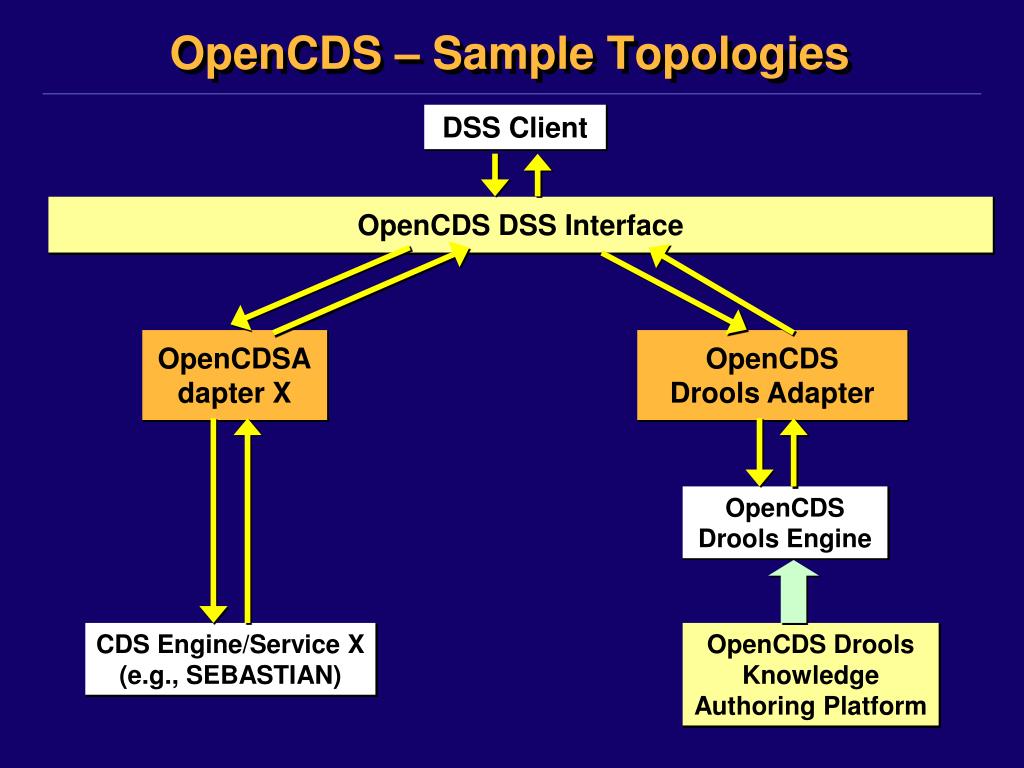 OpenCDS – Sample Topologies

DSS Client

OpenCDS DSS Interface

OpenCDSA dapter X

OpenCDS Drools Adapter

OpenCDS Drools Engine

CDS Engine/Service X (e.g., SEBASTIAN)

OpenCDS Drools Knowledge Authoring Platform